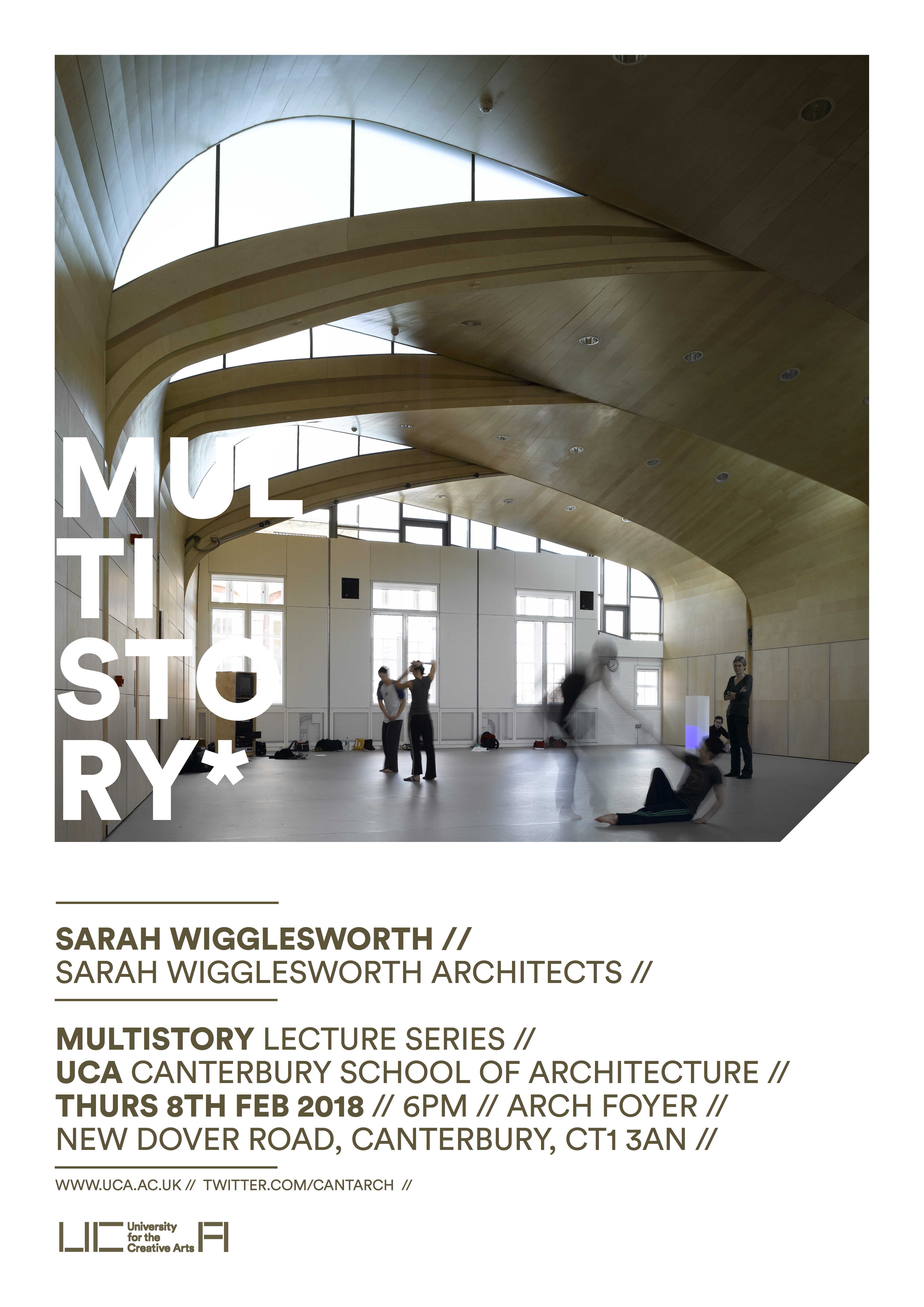 MUL
TI
STO
RY*

SARAH WIGGLESWORTH //
SARAH WIGGLESWORTH ARCHITECTS //

MULTISTORY LECTURE SERIES //
UCA CANTERBURY SCHOOL OF ARCHITECTURE //
THURS 8TH FEB 2018 // 6PM // ARCH FOYER //
NEW DOVER ROAD, CANTERBURY, CT1 3AN //

WWW.UCA.AC.UK // TWITTER.COM/CANTARCH //

UCA University for the Creative Arts